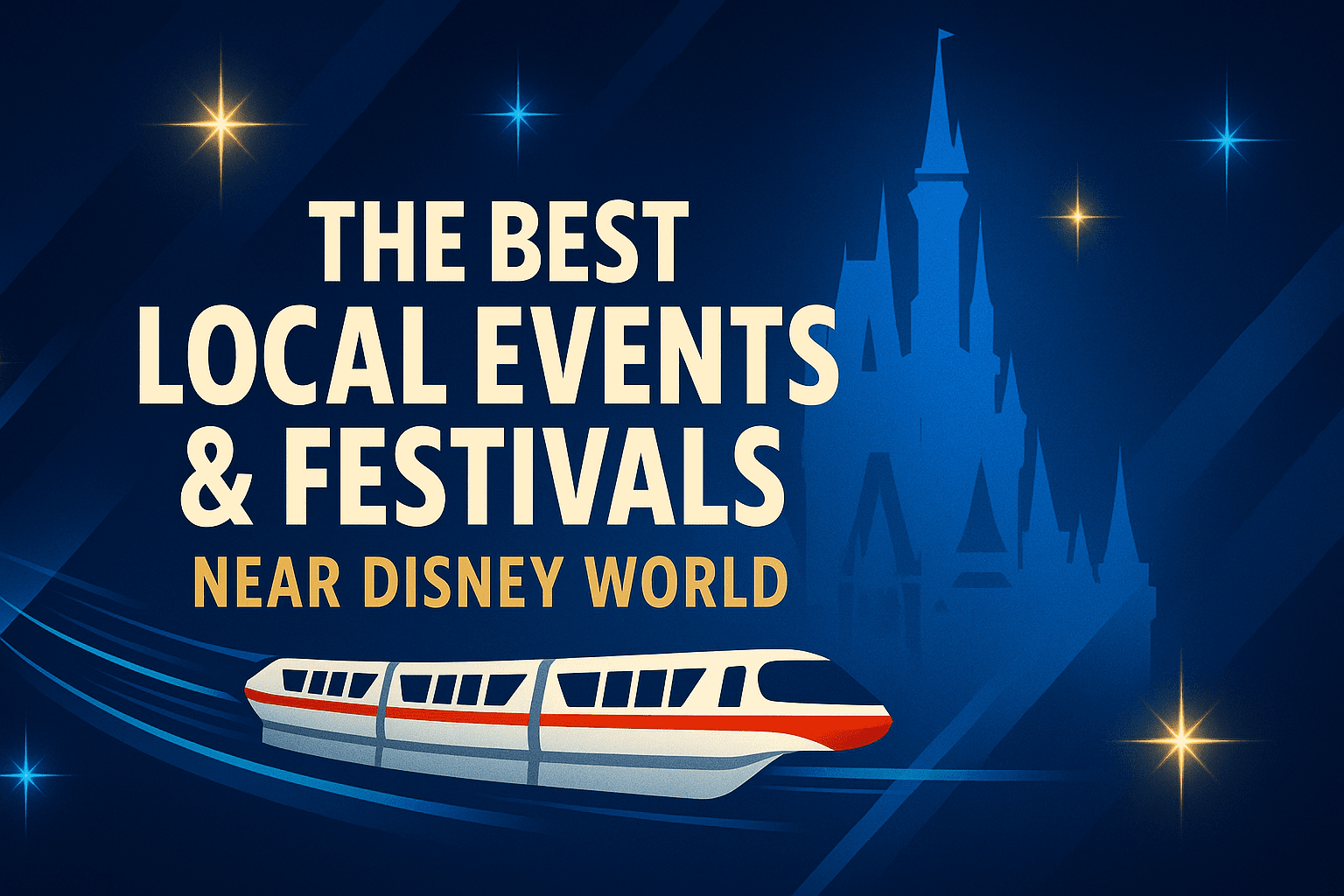 THE BEST LOCAL EVENTS & FESTIVALS

NEAR DISNEY WORLD